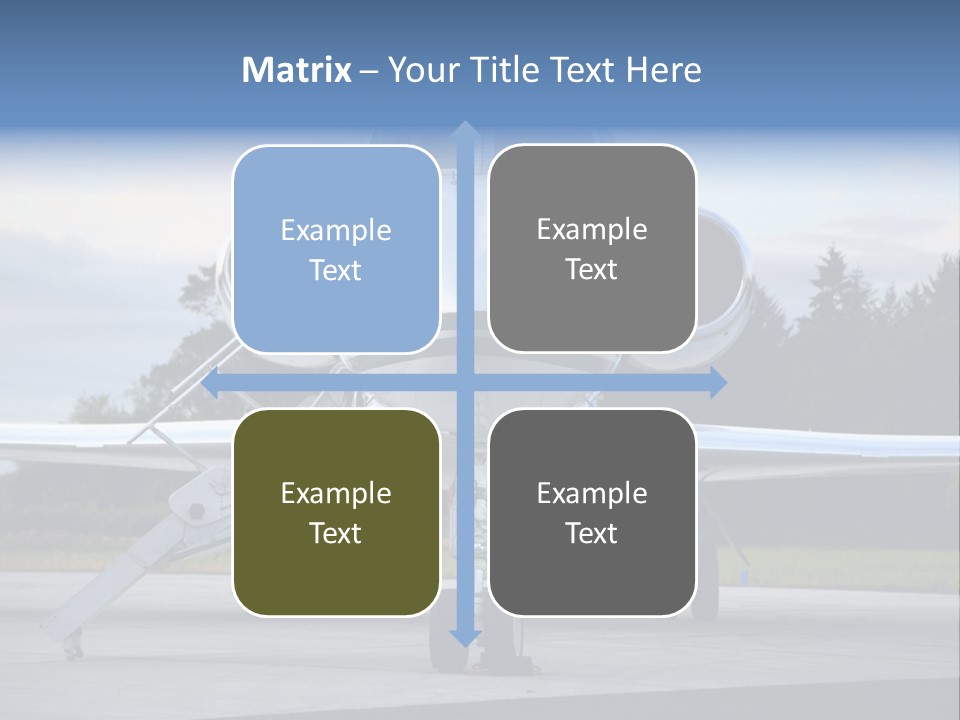 Matrix – Your Title Text Here

Example Text

Example Text

Example Text

Example Text